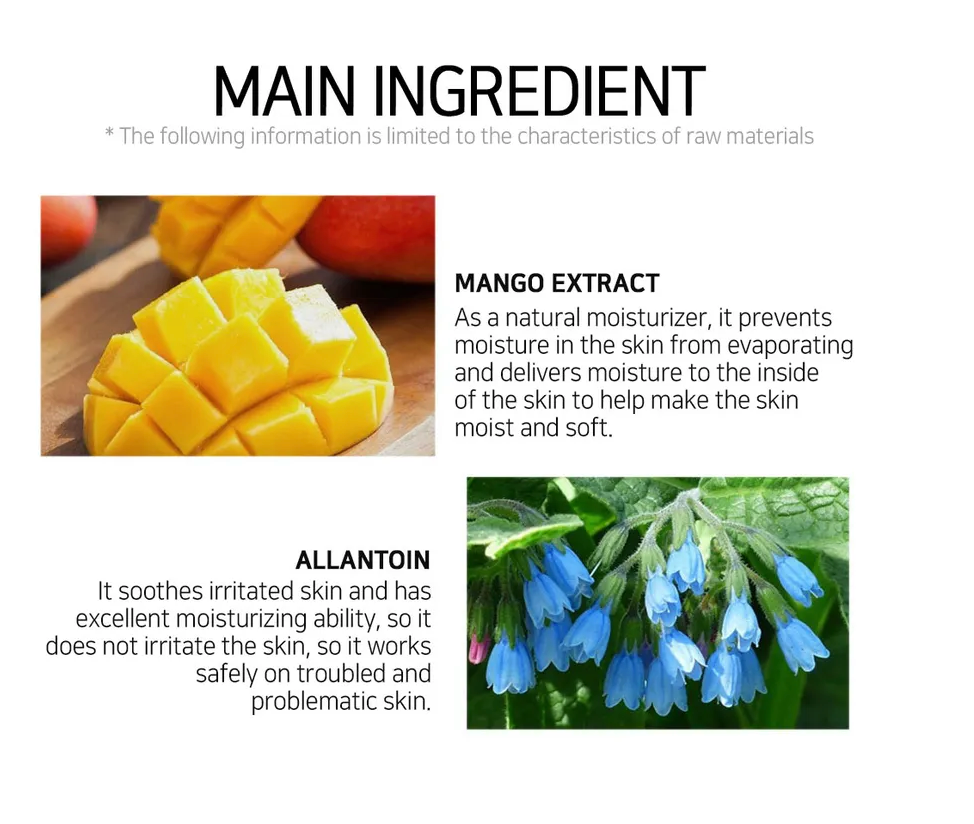 MAIN INGREDIENT
* The following information is limited to the characteristics of raw materials

MANGO EXTRACT
As a natural moisturizer, it prevents moisture in the skin from evaporating and delivers moisture to the inside of the skin to help make the skin moist and soft.

ALLANTOIN
It soothes irritated skin and has excellent moisturizing ability, so it does not irritate the skin, so it works safely on troubled and problematic skin.